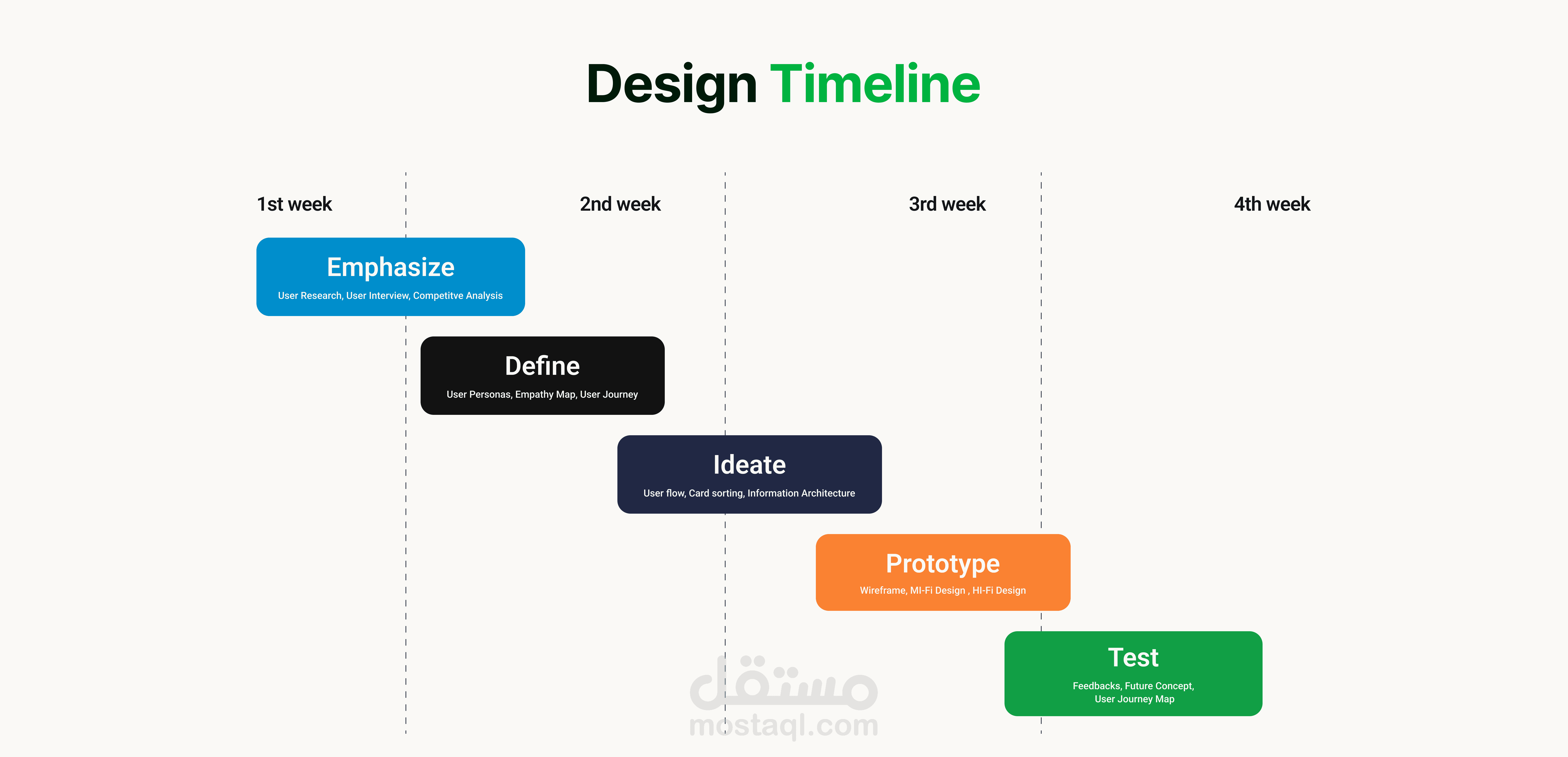 Design Timeline

1st week

2nd week

3rd week

4th week

Emphasize

User Research, User Interview, Competitve Analysis

Define

User Personas, Empathy Map, User Journey

Ideate

User flow, Card sorting, Information Architecture

Prototype

Wireframe, MI-Fi Design , HI-Fi Design

Test

Feedbacks, Future Concept, User Journey Map

مستقل
mostaql.com